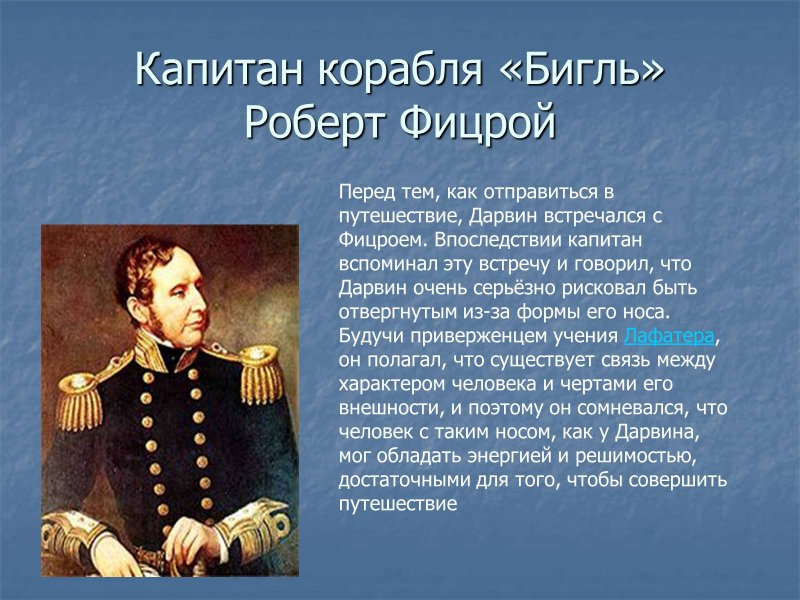 Капитан корабля «Бигль» Роберт Фицрой

Перед тем, как отправиться в путешествие, Дарвин встречался с Фицроем. Впоследствии капитан вспоминал эту встречу и говорил, что Дарвин очень серьёзно рисковал быть отвергнутым из-за формы его носа. Будучи приверженцем учения Лафатера, он полагал, что существует связь между характером человека и чертами его внешности, и поэтому он сомневался, что человек с таким носом, как у Дарвина, мог обладать энергией и решимостью, достаточными для того, чтобы совершить путешествие